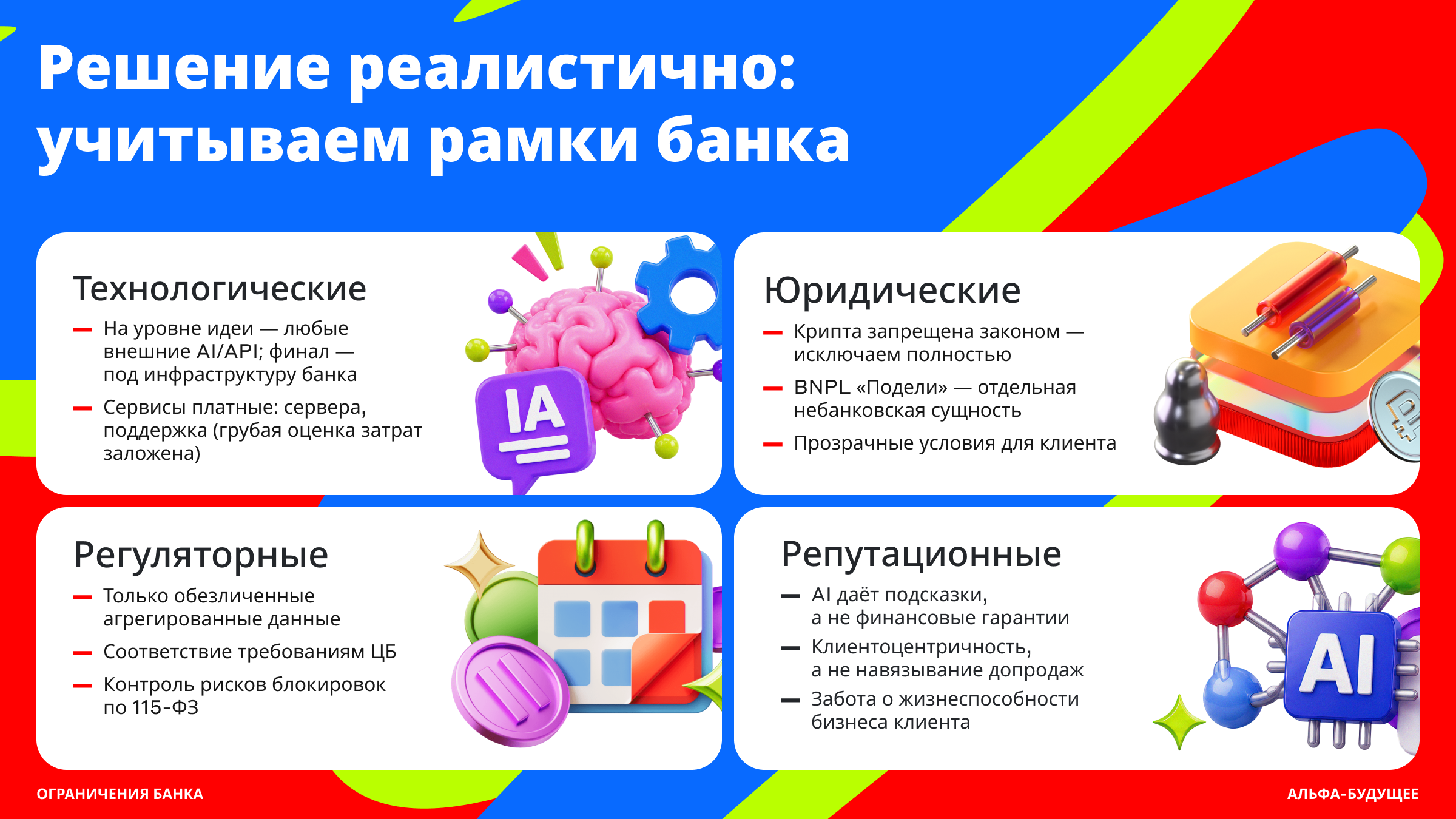 Решение реалистично: учитываем рамки банка

Технологические

— На уровне идеи — любые внешние AI/API; финал — под инфраструктуру банка

— Сервисы платные: сервера, поддержка (грубая оценка затрат заложена)

IA

Юридические

— Крипта запрещена законом — исключаем полностью

— BNPL «Подели» — отдельная небанковская сущность

— Прозрачные условия для клиента

Регуляторные

— Только обезличенные агрегированные данные

— Соответствие требованиям ЦБ

— Контроль рисков блокировок по 115-ФЗ

Репутационные

— AI даёт подсказки, а не финансовые гарантии

— Клиентоцентричность, а не навязывание допродаж

— Забота о жизнеспособности бизнеса клиента

AI

ОГРАНИЧЕНИЯ БАНКА

АЛЬФА-БУДУЩЕЕ